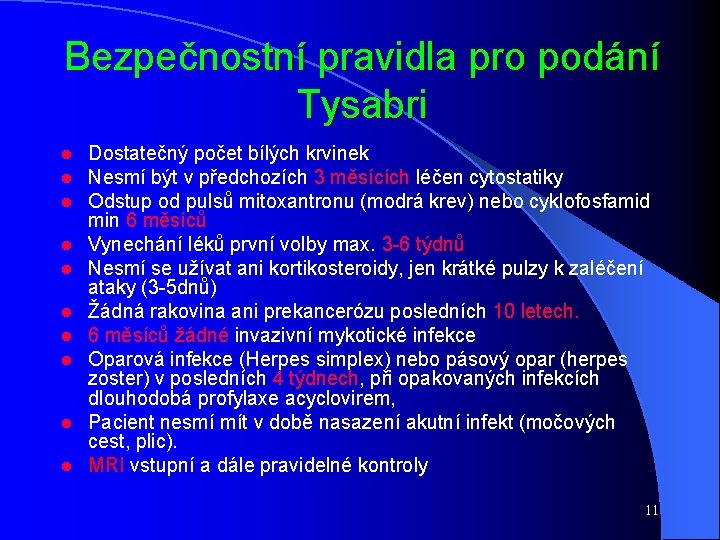 Bezpečnostní pravidla pro podání Tysabri

- Dostatečný počet bílých krvinek
- Nesmí být v předchozích 3 měsících léčen cytostatiky
- Odstup od pulsů mitoxantronu (modrá krev) nebo cyklofosfamid min 6 měsíců
- Vynechání léků první volby max. 3-6 týdnů
- Nesmí se užívat ani kortikosteroidy, jen krátké pulzy k zaléčení ataky (3-5dnů)
- Žádná rakovina ani prekancerózu posledních 10 letech.
- 6 měsíců žádné invazivní mykotické infekce
- Oparová infekce (Herpes simplex) nebo pásový opar (herpes zoster) v posledních 4 týdnech, při opakovaných infekcích dlouhodobá profylaxe acyclovirem,
- Pacient nesmí mít v době nasazení akutní infekt (močových cest, plic).
- MRI vstupní a dále pravidelné kontroly

11